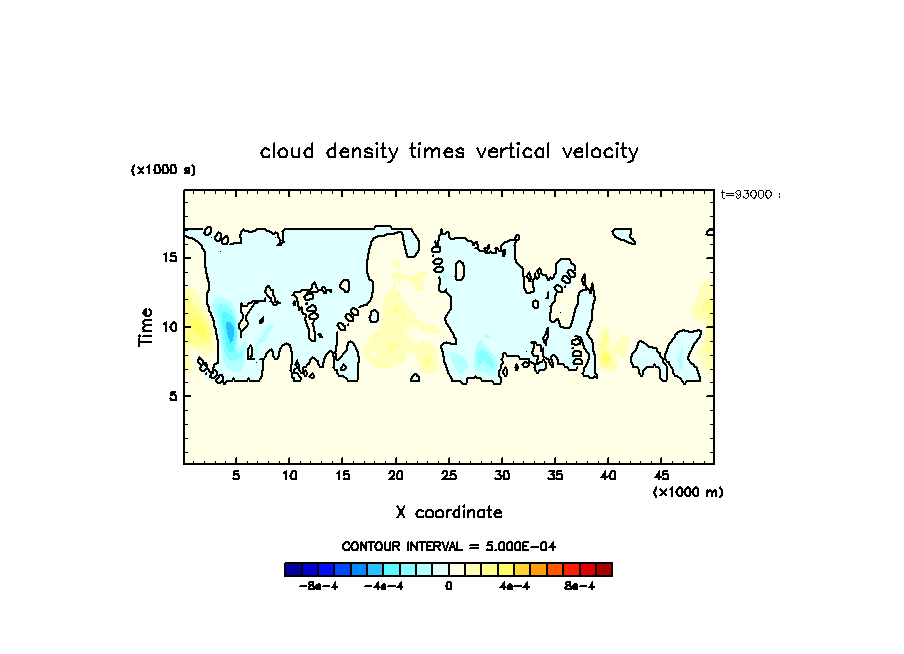 cloud density times vertical velocity

(x1000 s)

t=93000 :

Time

15

10

5

5 10 15 20 25 30 35 40 45

(x1000 m)

X coordinate

CONTOUR INTERVAL = 5.000E-04

-8e-4 -4e-4 0 4e-4 8e-4